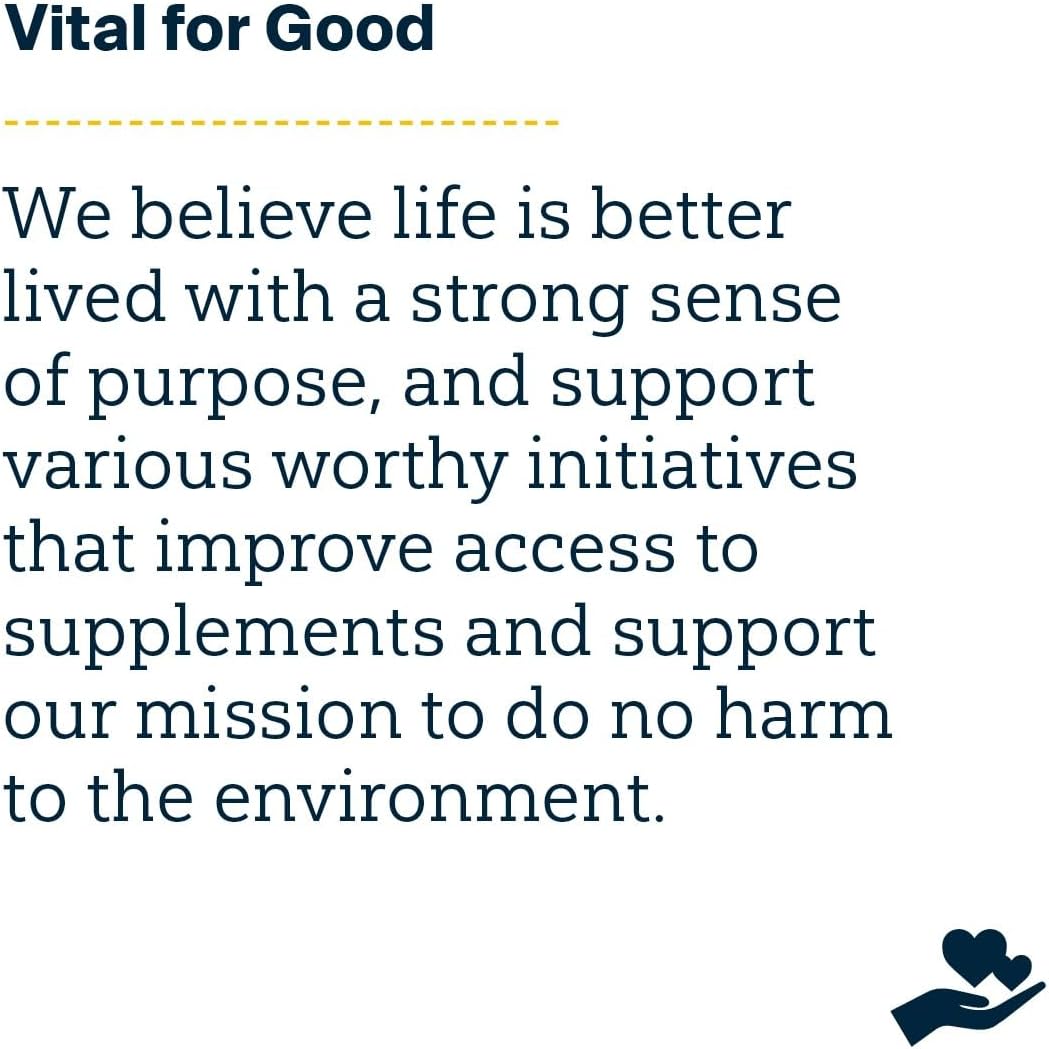 Vital for Good

We believe life is better lived with a strong sense of purpose, and support various worthy initiatives that improve access to supplements and support our mission to do no harm to the environment.